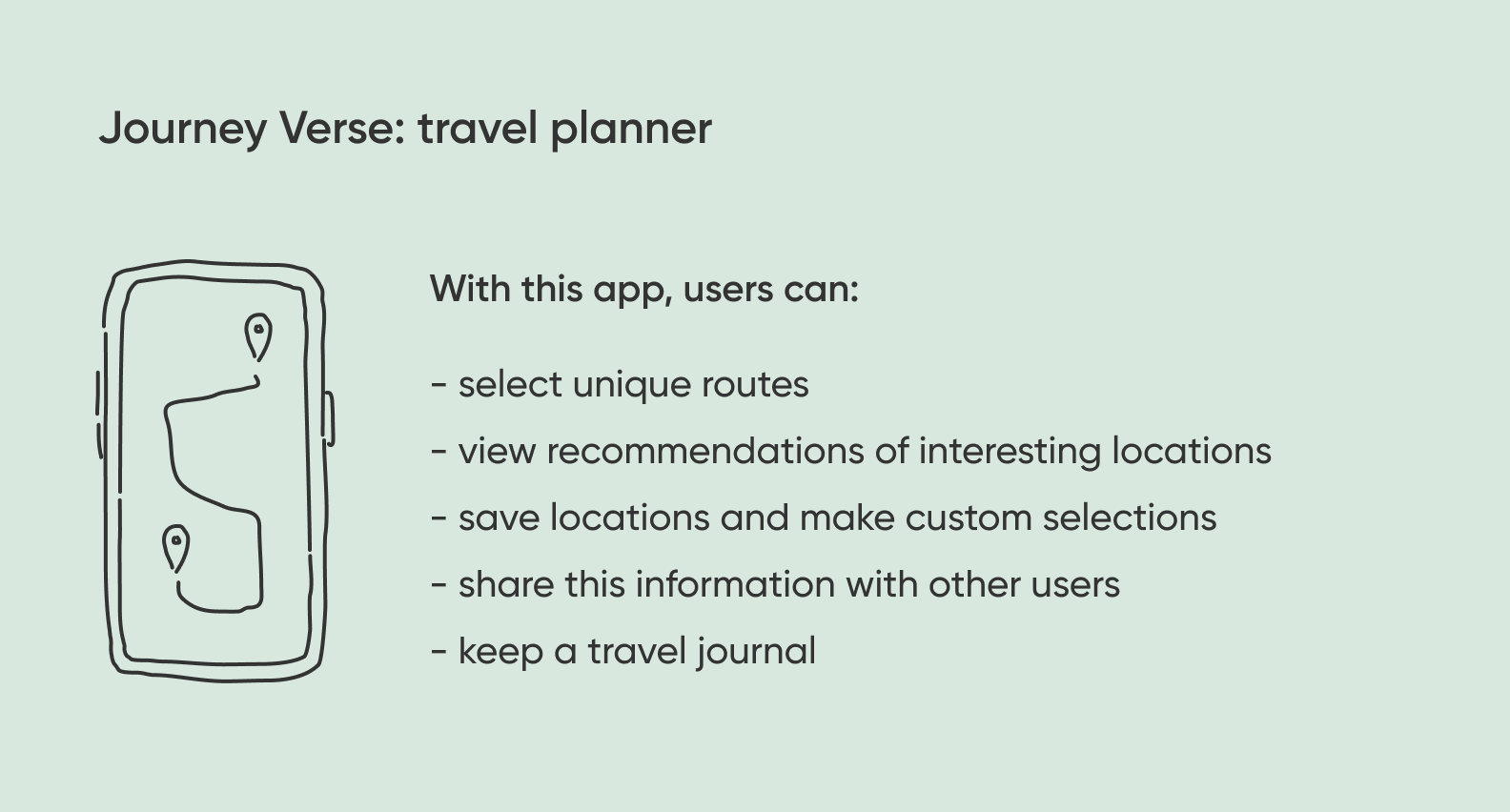 Journey Verse: travel planner

With this app, users can:

- select unique routes
- view recommendations of interesting locations
- save locations and make custom selections
- share this information with other users
- keep a travel journal